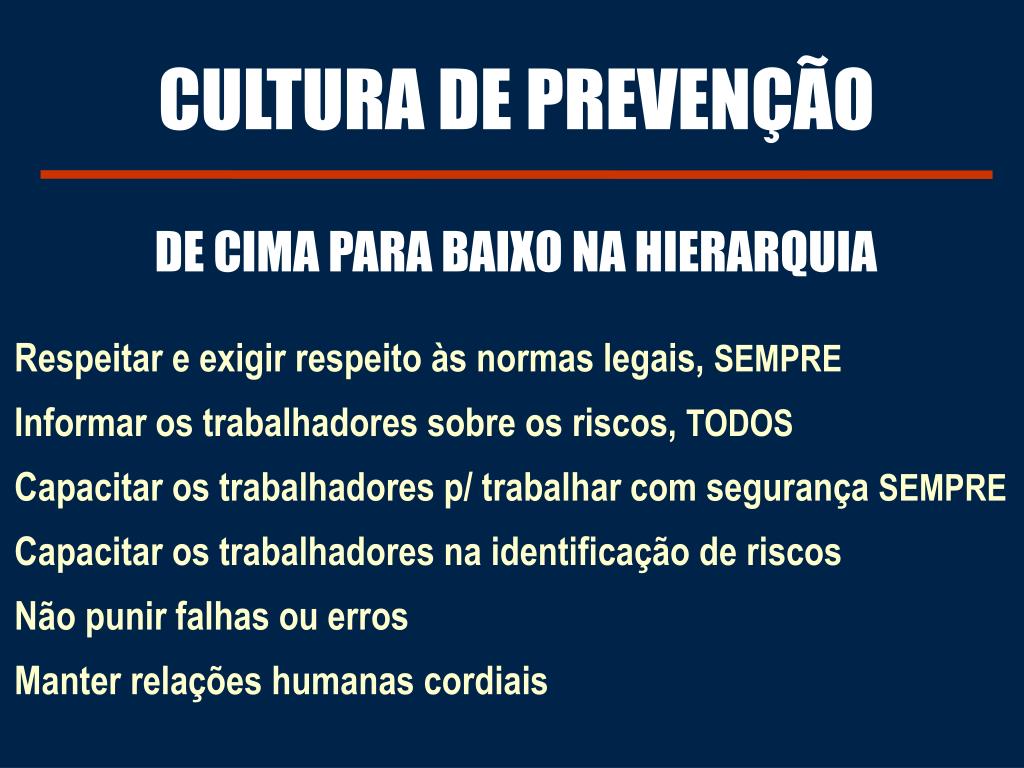 CULTURA DE PREVENÇÃO

DE CIMA PARA BAIXO NA HIERARQUIA

Respeitar e exigir respeito às normas legais, SEMPRE

Informar os trabalhadores sobre os riscos, TODOS

Capacitar os trabalhadores p/ trabalhar com segurança SEMPRE

Capacitar os trabalhadores na identificação de riscos

Não punir falhas ou erros

Manter relações humanas cordiais